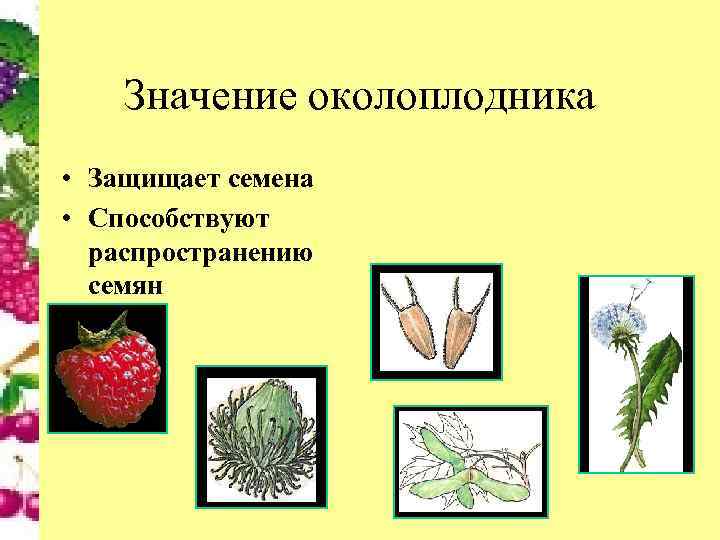 Значение околоплодника

• Защищает семена
• Способствуют распространению семян